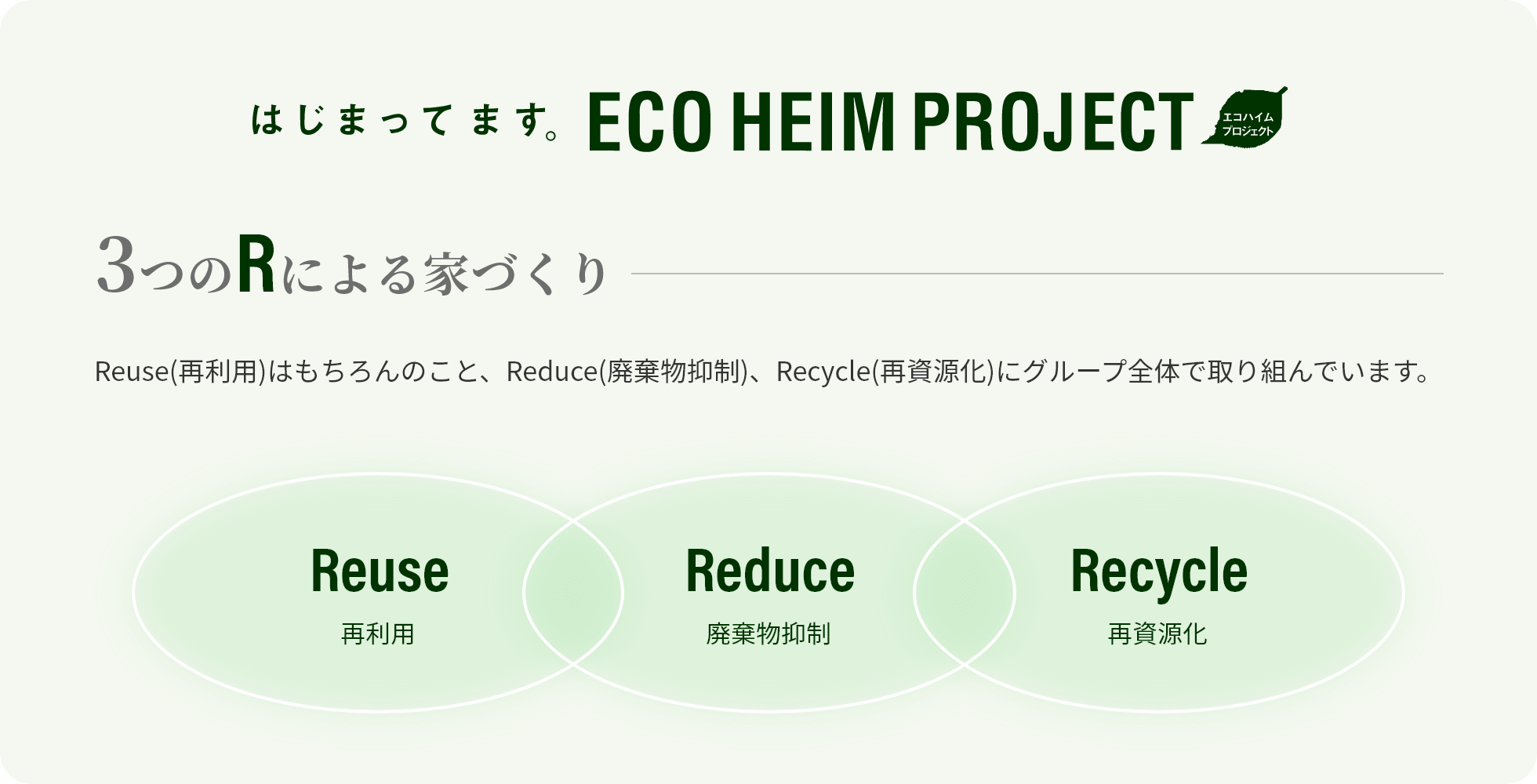 はじまってます。ECO HEIM PROJECT エコハイム プロジェクト

3つのRによる家づくり

Reuse(再利用)はもちろんのこと、Reduce(廃棄物抑制)、Recycle(再資源化)にグループ全体で取り組んでいます。

Reuse
再利用

Reduce
廃棄物抑制

Recycle
再資源化